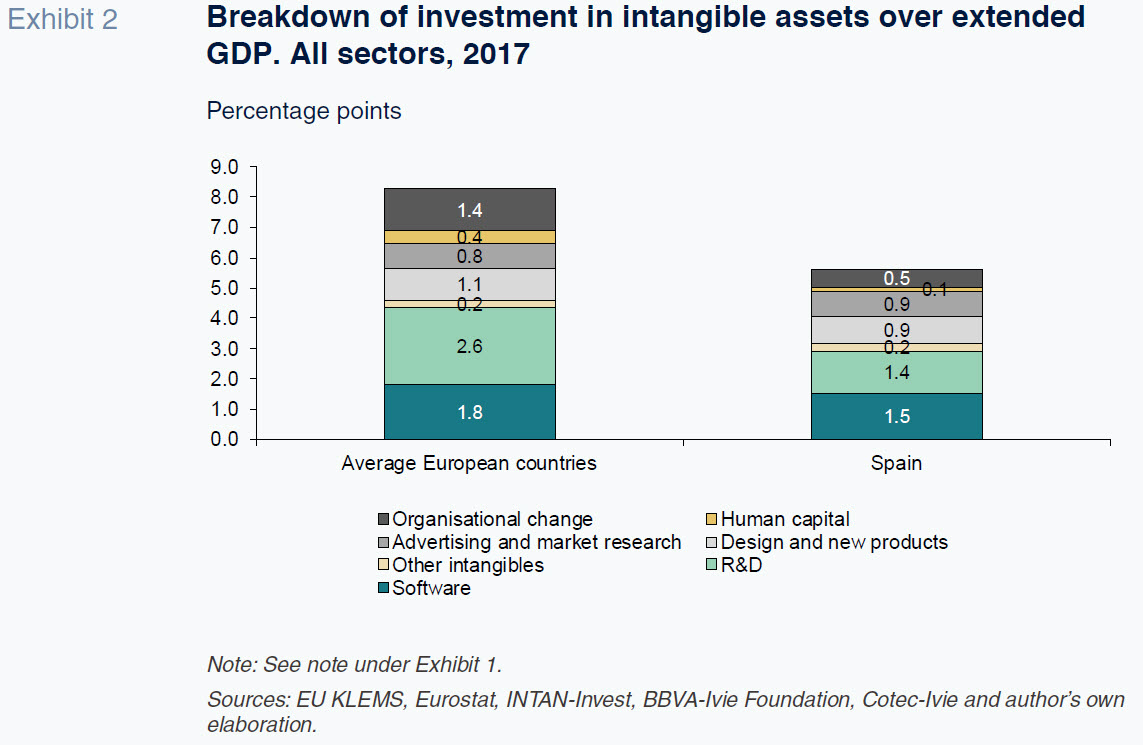 Exhibit 2

Breakdown of investment in intangible assets over extended GDP. All sectors, 2017

Percentage points

9.0
8.0
7.0
6.0
5.0
4.0
3.0
2.0
1.0
0.0

1.4
0.4
0.8
1.1
0.2
2.6
1.8

0.5
0.1
0.9
0.9
0.2
1.4
1.5

Average European countries

Spain

Organisational change
Human capital
Advertising and market research
Design and new products
Other intangibles
R&D
Software

Note: See note under Exhibit 1.

Sources: EU KLEMS, Eurostat, INTAN-Invest, BBVA-Ivie Foundation, Cotec-Ivie and author's own elaboration.